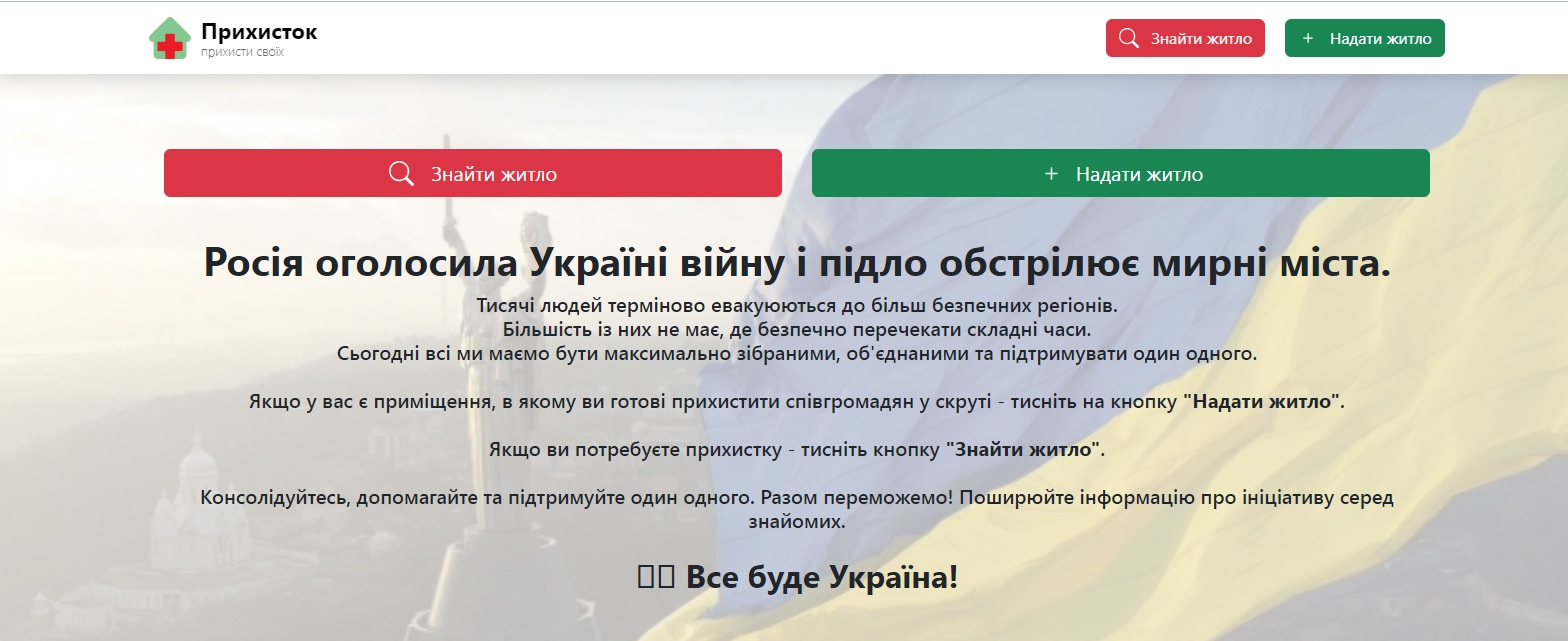 Прихисток
прихисти своїх

Знайти житло
+ Надати житло

Знайти житло
+ Надати житло

Росія оголосила Україні війну і підло обстрілює мирні міста.

Тисячі людей терміново евакуюються до більш безпечних регіонів.
Більшість із них не має, де безпечно перечекати складні часи.
Сьогодні всі ми маємо бути максимально зібраними, об'єднаними та підтримувати один одного.

Якщо у вас є приміщення, в якому ви готові прихистити співгромадян у скруті - тисніть на кнопку "Надати житло".

Якщо ви потребуєте прихистку - тисніть кнопку "Знайти житло".

Консолідуйтесь, допомагайте та підтримуйте один одного. Разом переможемо! Поширюйте інформацію про ініціативу серед знайомих.

Все буде Україна!